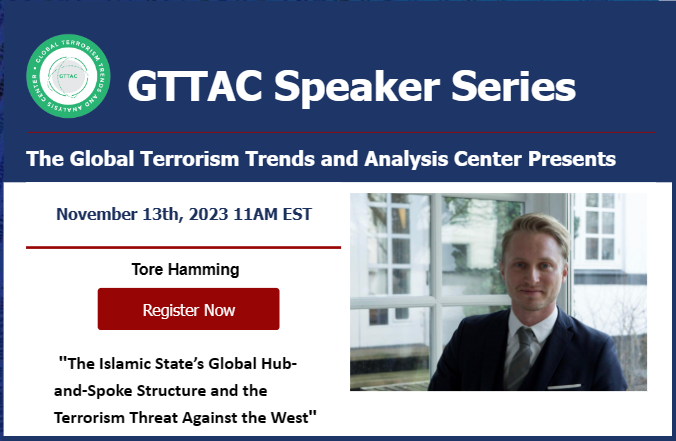 GLOBAL TERRORISM TRENDS AND ANALYSIS CENTER
GTTAC

GTTAC Speaker Series

The Global Terrorism Trends and Analysis Center Presents

November 13th, 2023 11AM EST

Tore Hamming

Register Now

"The Islamic State's Global Hub-and-Spoke Structure and the Terrorism Threat Against the West"